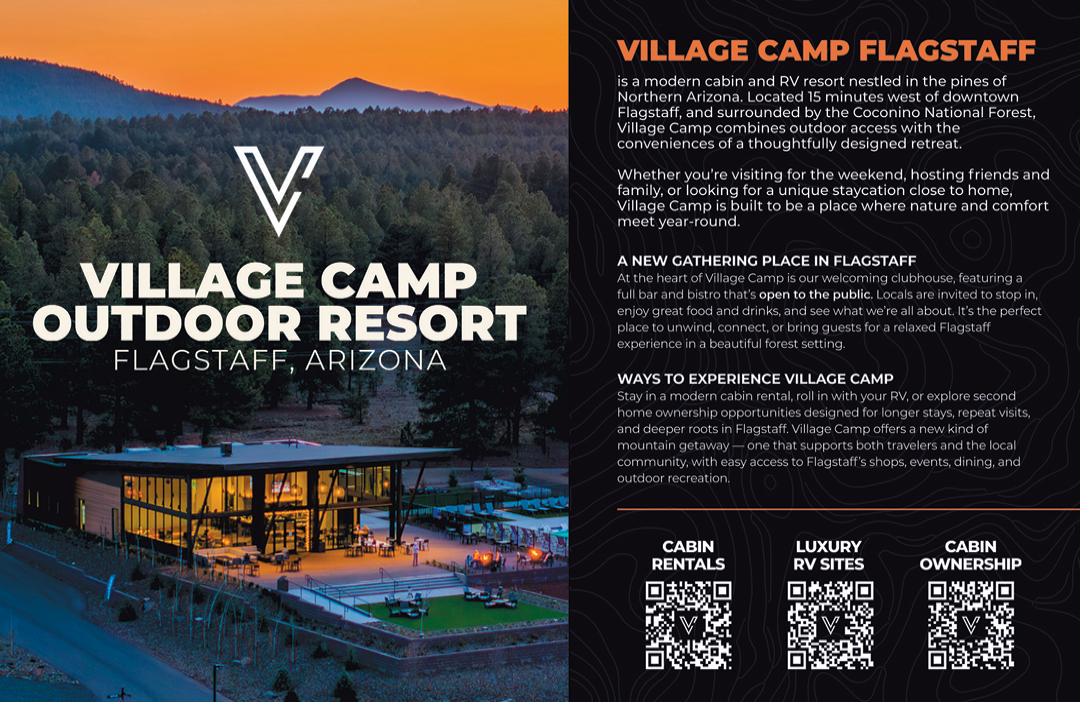 VILLAGE CAMP OUTDOOR RESORT
FLAGSTAFF, ARIZONA

VILLAGE CAMP FLAGSTAFF
is a modern cabin and RV resort nestled in the pines of Northern Arizona. Located 15 minutes west of downtown Flagstaff, and surrounded by the Coconino National Forest, Village Camp combines outdoor access with the conveniences of a thoughtfully designed retreat.

Whether you're visiting for the weekend, hosting friends and family, or looking for a unique staycation close to home, Village Camp is built to be a place where nature and comfort meet year-round.

A NEW GATHERING PLACE IN FLAGSTAFF
At the heart of Village Camp is our welcoming clubhouse, featuring a full bar and bistro that's open to the public. Locals are invited to stop in, enjoy great food and drinks, and see what we're all about. It's the perfect place to unwind, connect, or bring guests for a relaxed Flagstaff experience in a beautiful forest setting.

WAYS TO EXPERIENCE VILLAGE CAMP
Stay in a modern cabin rental, roll in with your RV, or explore second home ownership opportunities designed for longer stays, repeat visits, and deeper roots in Flagstaff. Village Camp offers a new kind of mountain getaway — one that supports both travelers and the local community, with easy access to Flagstaff's shops, events, dining, and outdoor recreation.

CABIN RENTALS

LUXURY RV SITES

CABIN OWNERSHIP